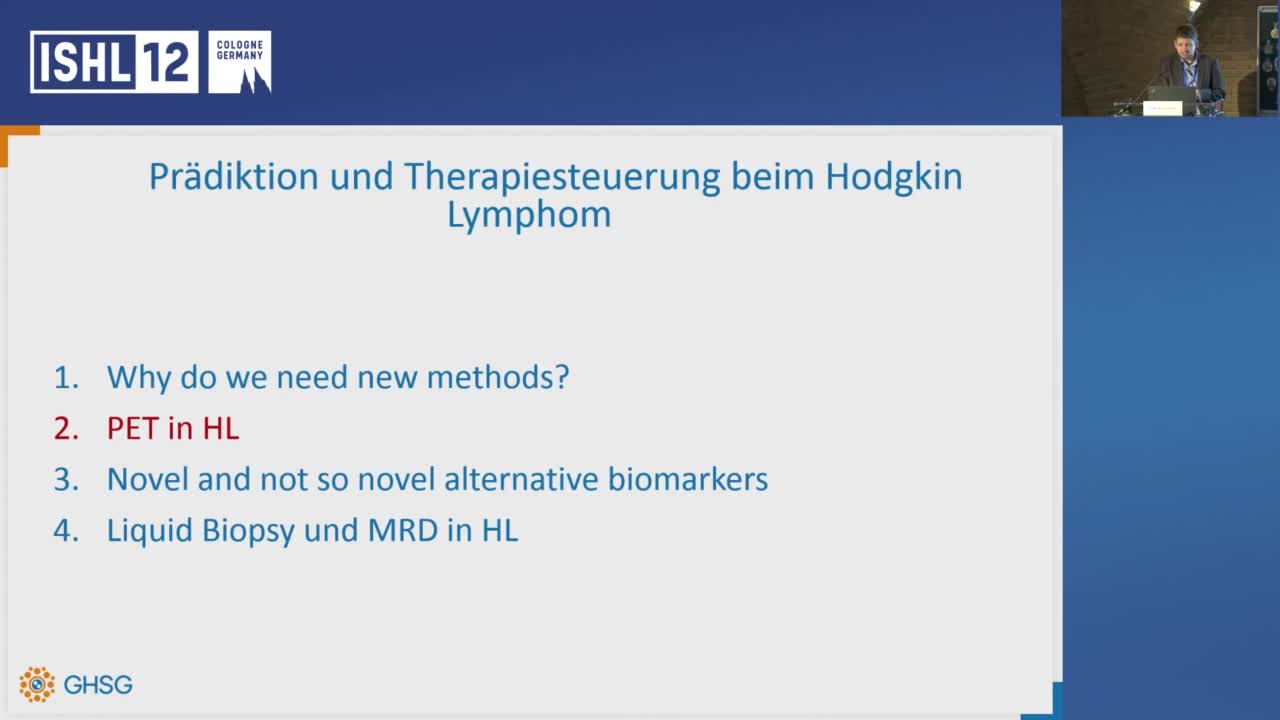 ISHL 12 COLOGNE GERMANY

Prädiktion und Therapiesteuerung beim Hodgkin Lymphom

1. Why do we need new methods?
2. PET in HL
3. Novel and not so novel alternative biomarkers
4. Liquid Biopsy und MRD in HL

GHSG